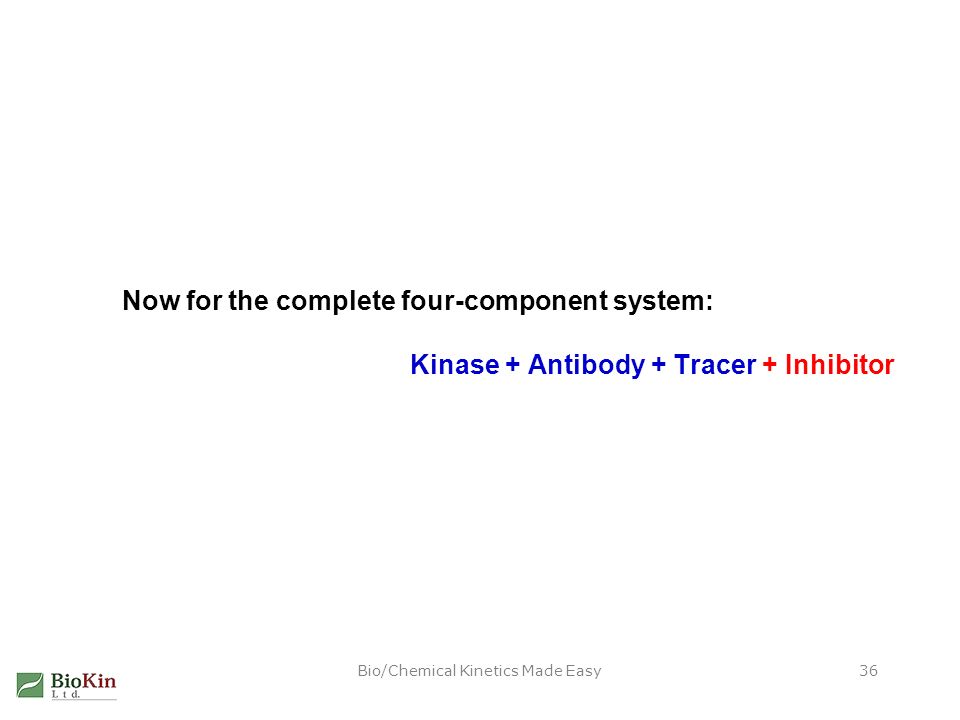 Now for the complete four-component system:

Kinase + Antibody + Tracer + Inhibitor

BioKin Ltd.

Bio/Chemical Kinetics Made Easy

36